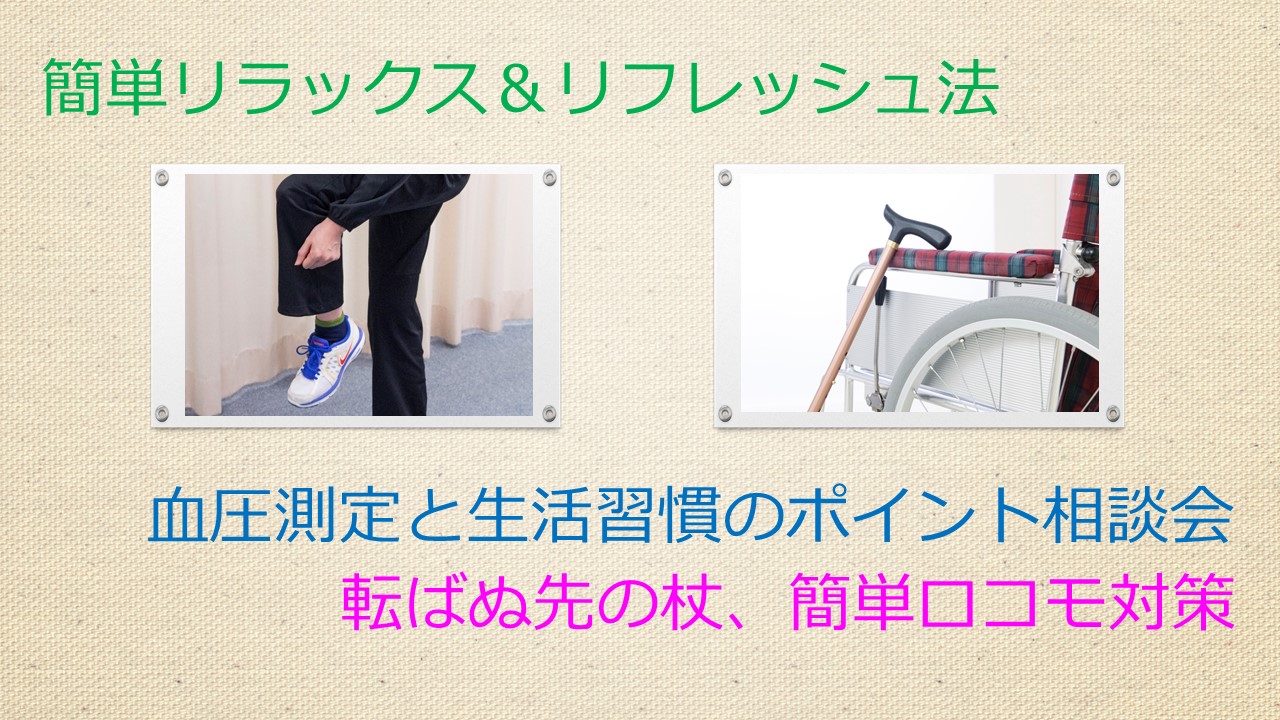 簡単リラックス＆リフレッシュ法

血圧測定と生活習慣のポイント相談会

転ばぬ先の杖、簡単ロコモ対策